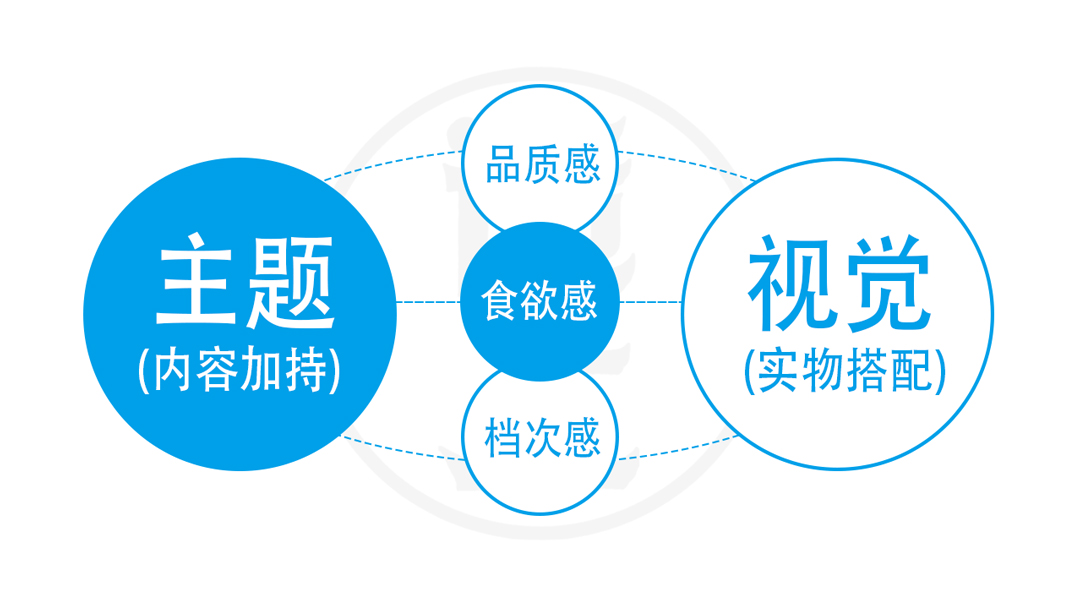 主题
(内容加持)

品质感

食欲感

档次感

视觉
(实物搭配)